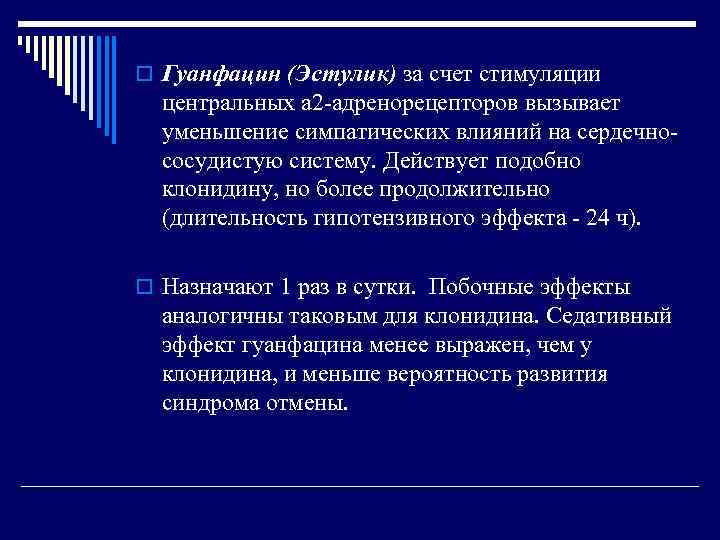 Гуанфацин (Эстулик) за счет стимуляции центральных а2-адренорецепторов вызывает уменьшение симпатических влияний на сердечно-сосудистую систему. Действует подобно клонидину, но более продолжительно (длительность гипотензивного эффекта - 24 ч).

Назначают 1 раз в сутки. Побочные эффекты аналогичны таковым для клонидина. Седативный эффект гуанфацина менее выражен, чем у клонидина, и меньше вероятность развития синдрома отмены.